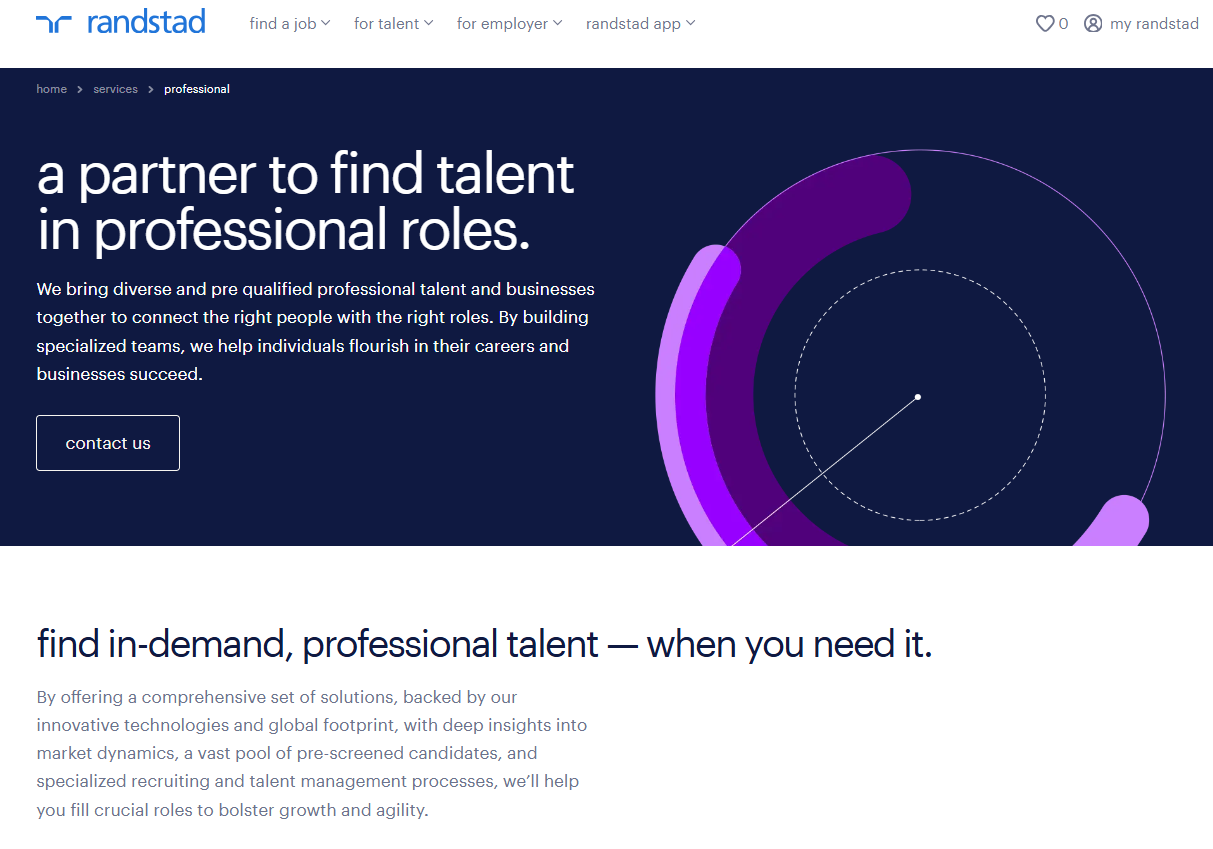 randstad find a job for talent for employer randstad app 0 my randstad

home > services > professional

a partner to find talent in professional roles.

We bring diverse and pre qualified professional talent and businesses together to connect the right people with the right roles. By building specialized teams, we help individuals flourish in their careers and businesses succeed.

contact us

find in-demand, professional talent — when you need it.

By offering a comprehensive set of solutions, backed by our innovative technologies and global footprint, with deep insights into market dynamics, a vast pool of pre-screened candidates, and specialized recruiting and talent management processes, we'll help you fill crucial roles to bolster growth and agility.